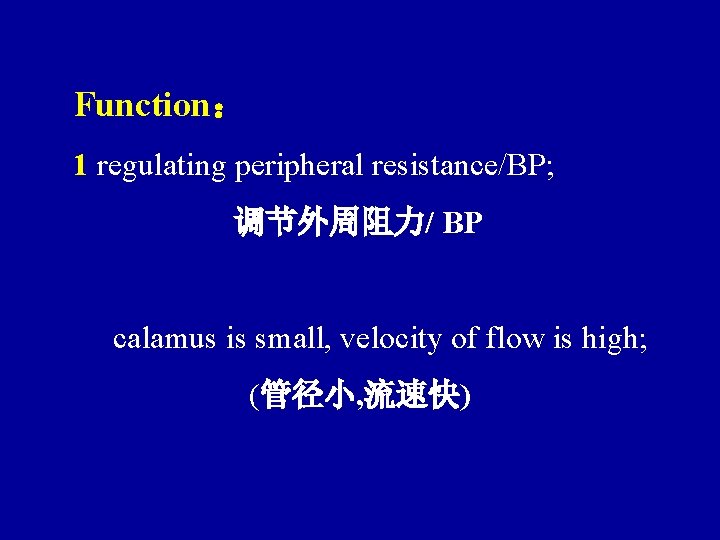 Function：

1 regulating peripheral resistance/BP;

调节外周阻力/ BP

calamus is small, velocity of flow is high;

(管径小,流速快)